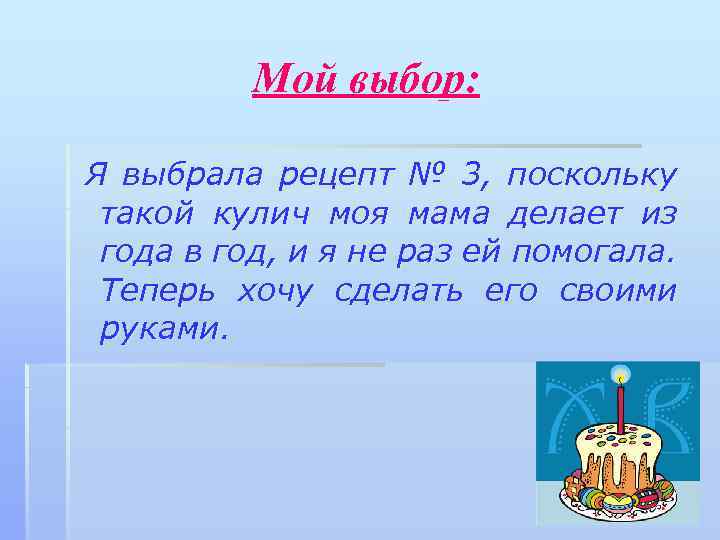 Мой выбор:

Я выбрала рецепт № 3, поскольку такой кулич моя мама делает из года в год, и я не раз ей помогала. Теперь хочу сделать его своими руками.

ХВ